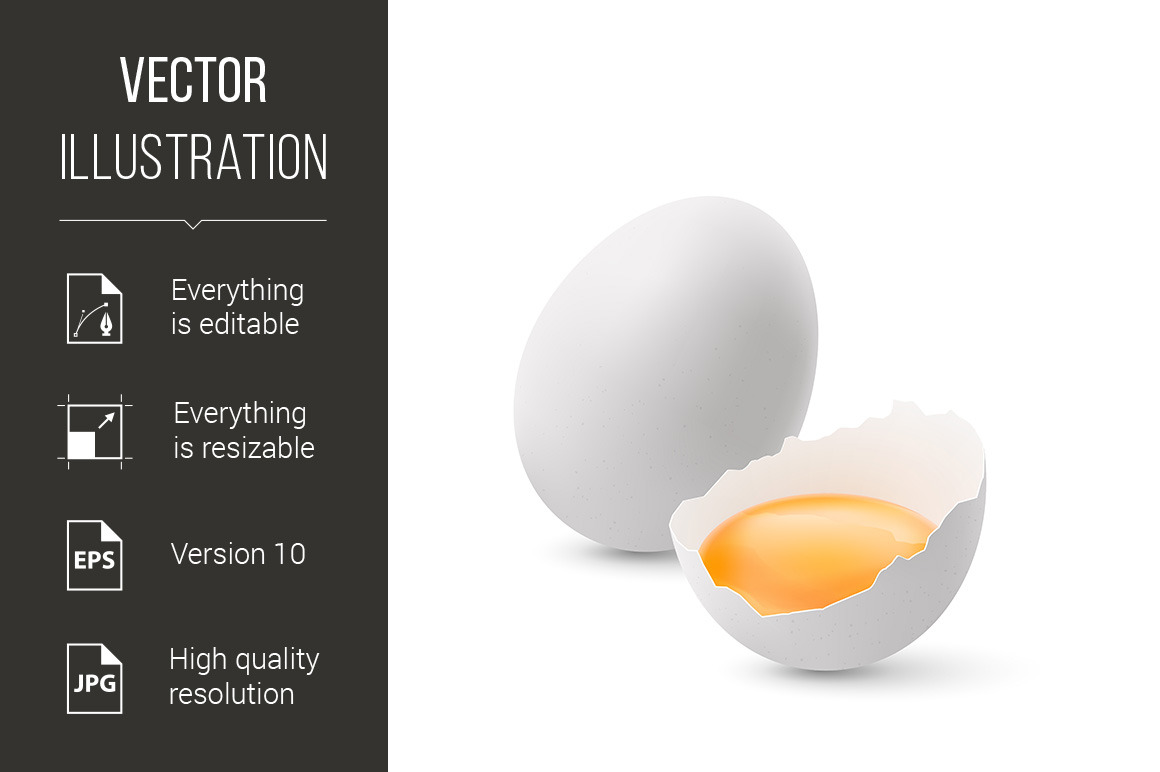 VECTOR
ILLUSTRATION

Everything is editable

Everything is resizable

EPS

Version 10

JPG

High quality resolution